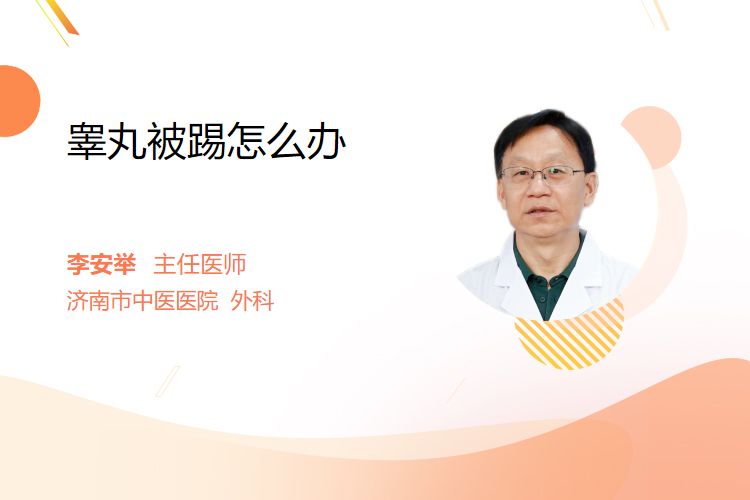 睾丸被踢怎么办

李安举　主任医师
济南市中医医院　外科